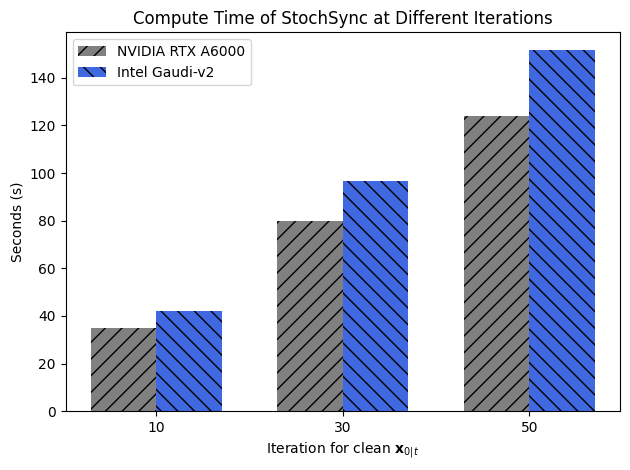 Compute Time of StochSync at Different Iterations

NVIDIA RTX A6000
Intel Gaudi-v2

Seconds (s)

140
120
100
80
60
40
20
0

10
30
50

Iteration for clean $\mathbf{x}_{0|t}$